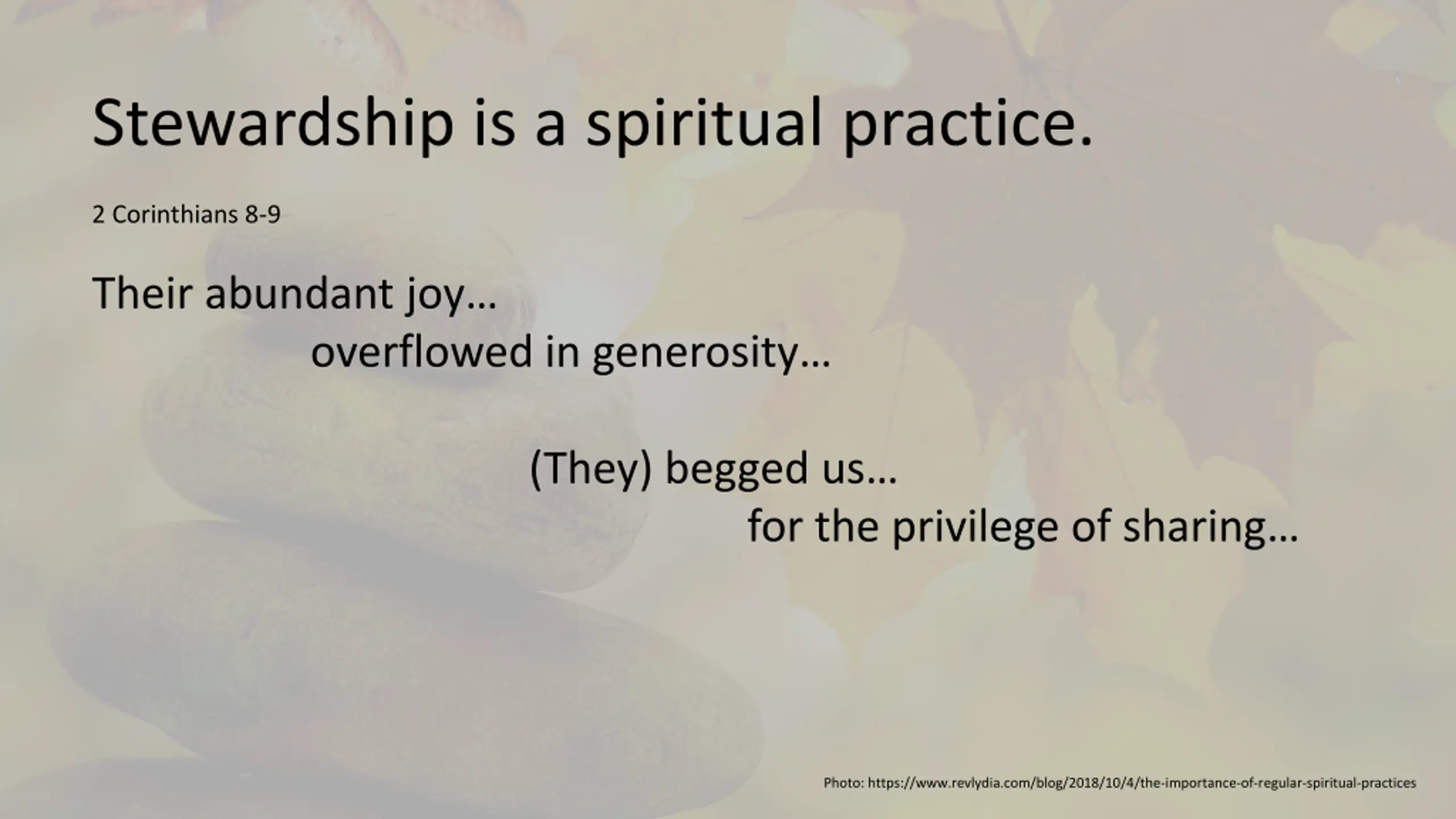 Stewardship is a spiritual practice.

2 Corinthians 8-9

Their abundant joy…
overflowed in generosity…

(They) begged us…
for the privilege of sharing…

Photo: https://www.revlydia.com/blog/2018/10/4/the-importance-of-regular-spiritual-practices